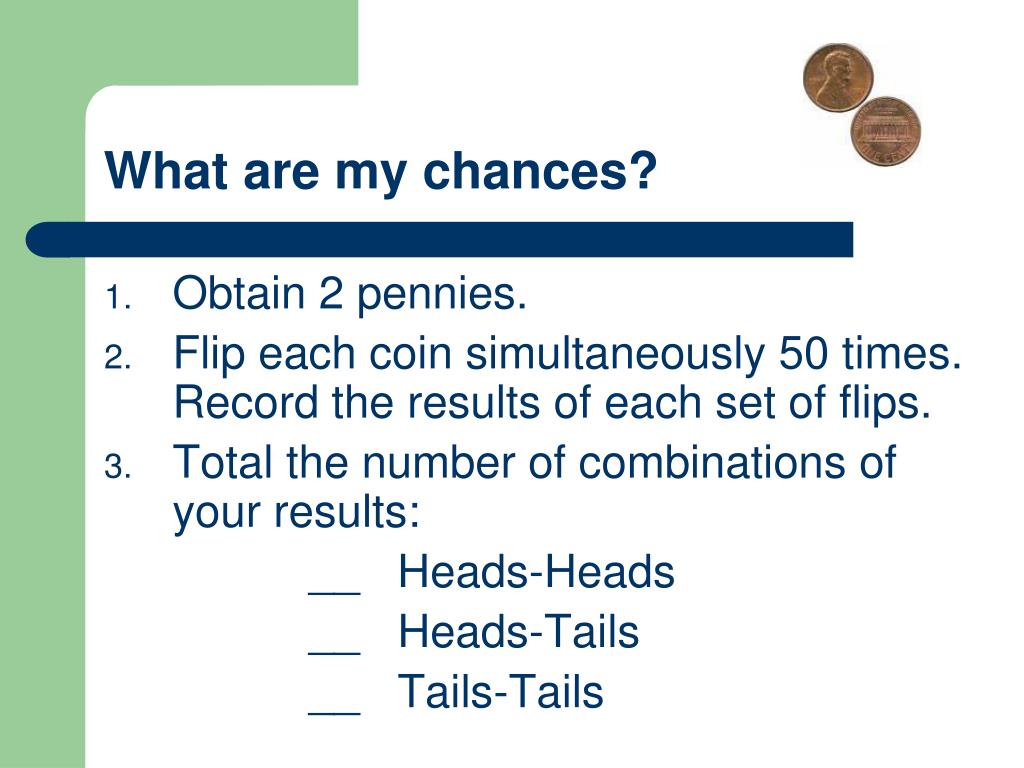 What are my chances?

1. Obtain 2 pennies.
2. Flip each coin simultaneously 50 times. Record the results of each set of flips.
3. Total the number of combinations of your results:

__ Heads-Heads
__ Heads-Tails
__ Tails-Tails